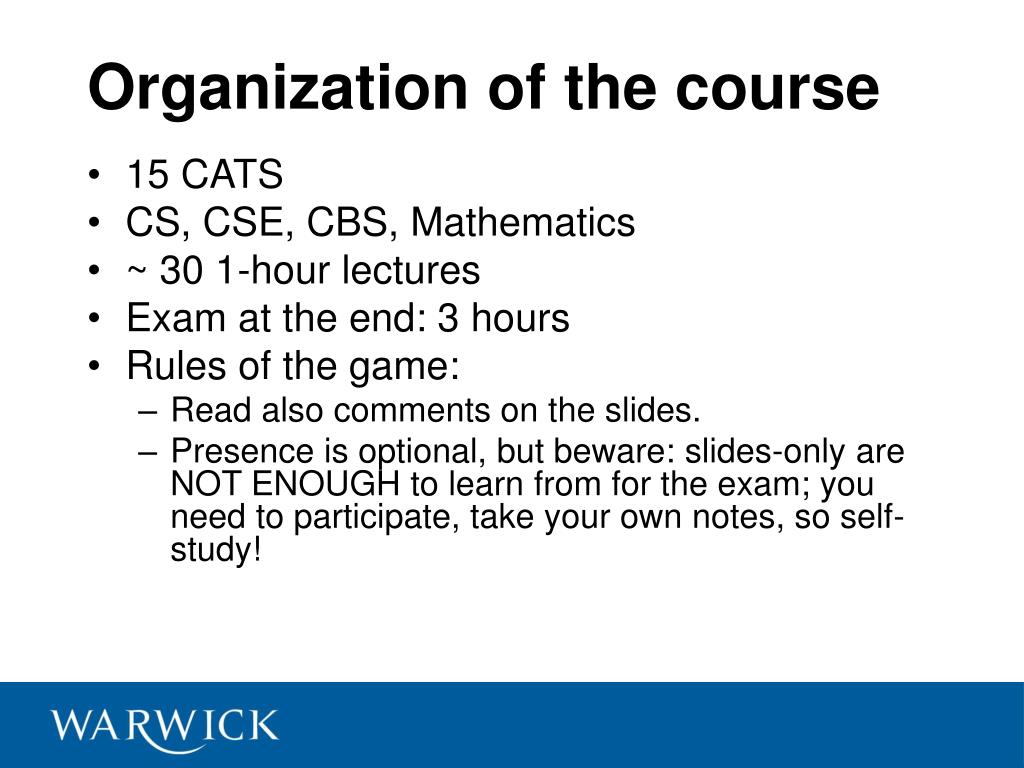 Organization of the course

• 15 CATS
• CS, CSE, CBS, Mathematics
• ~ 30 1-hour lectures
• Exam at the end: 3 hours
• Rules of the game:
– Read also comments on the slides.
– Presence is optional, but beware: slides-only are NOT ENOUGH to learn from for the exam; you need to participate, take your own notes, so self-study!

WARWICK